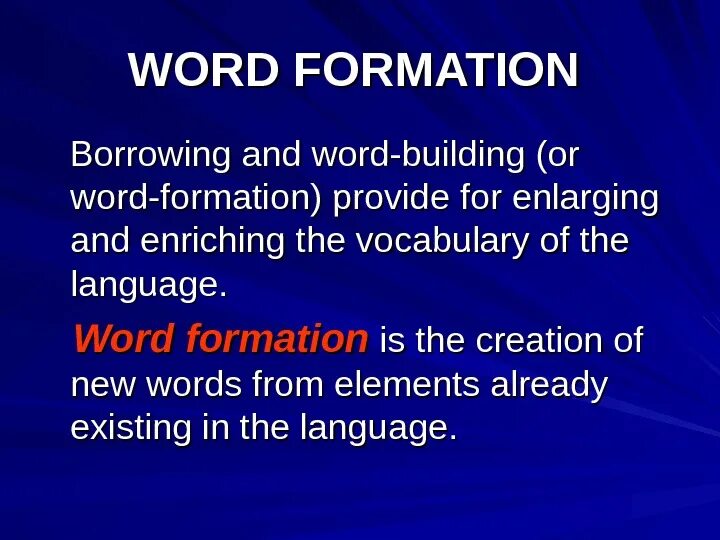 WORD FORMATION

Borrowing and word-building (or word-formation) provide for enlarging and enriching the vocabulary of the language.

Word formation is the creation of new words from elements already existing in the language.